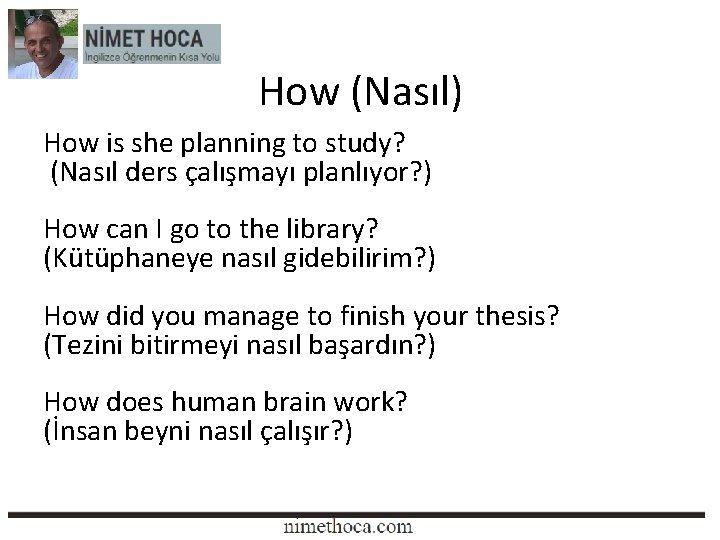 NİMET HOCA
İngilizce Öğrenmenin Kısa Yolu

How (Nasıl)

How is she planning to study?
(Nasıl ders çalışmayı planlıyor?)

How can I go to the library?
(Kütüphaneye nasıl gidebilirim?)

How did you manage to finish your thesis?
(Tezini bitirmeyi nasıl başardın?)

How does human brain work?
(İnsan beyni nasıl çalışır?)

nimethoca.com